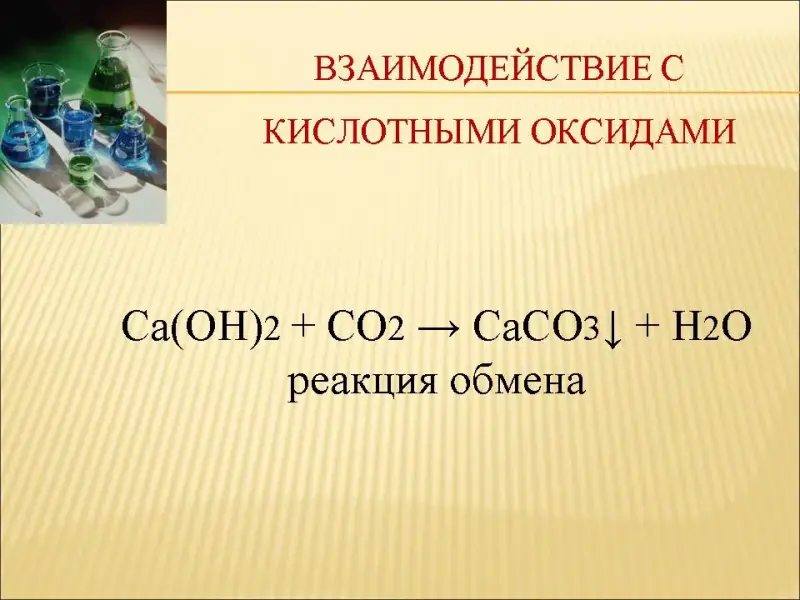 ВЗАИМОДЕЙСТВИЕ С КИСЛОТНЫМИ ОКСИДАМИ

$Ca(OH)_2 + CO_2 \rightarrow CaCO_3\downarrow + H_2O$
реакция обмена